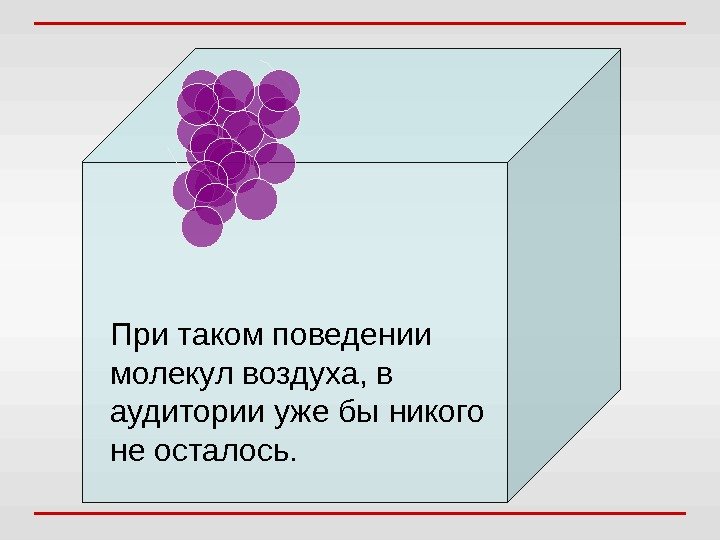 При таком поведении молекул воздуха, в аудитории уже бы никого не осталось.